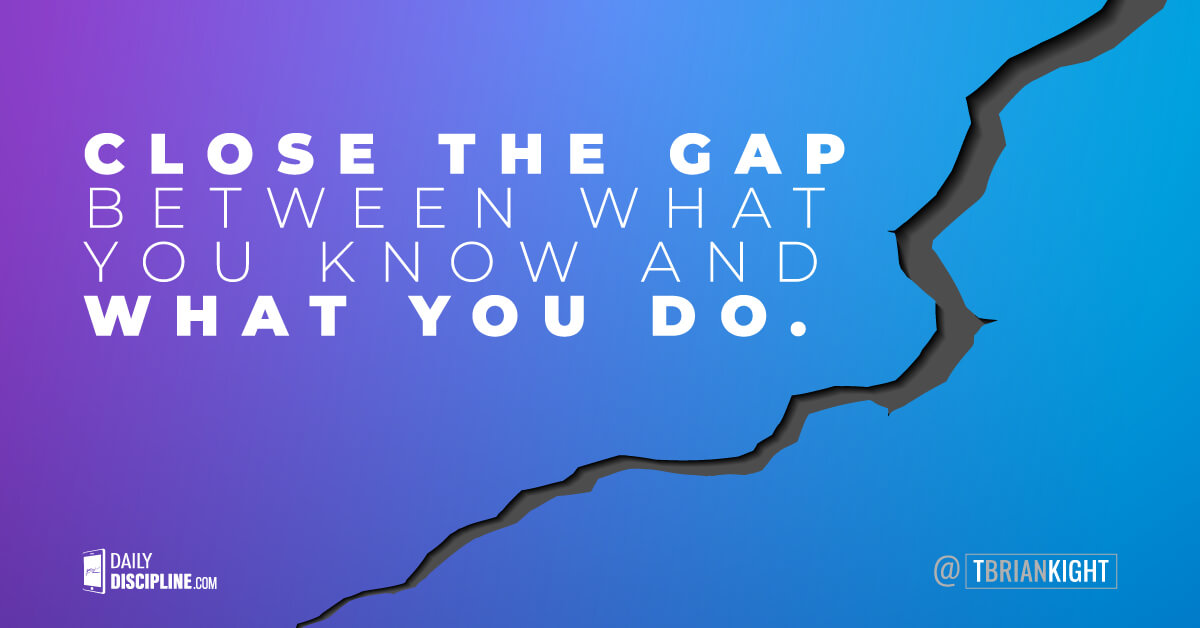 CLOSE THE GAP
BETWEEN WHAT
YOU KNOW AND
WHAT YOU DO.

DAILY
DISCIPLINE.COM

@ TBRIANKIGHT